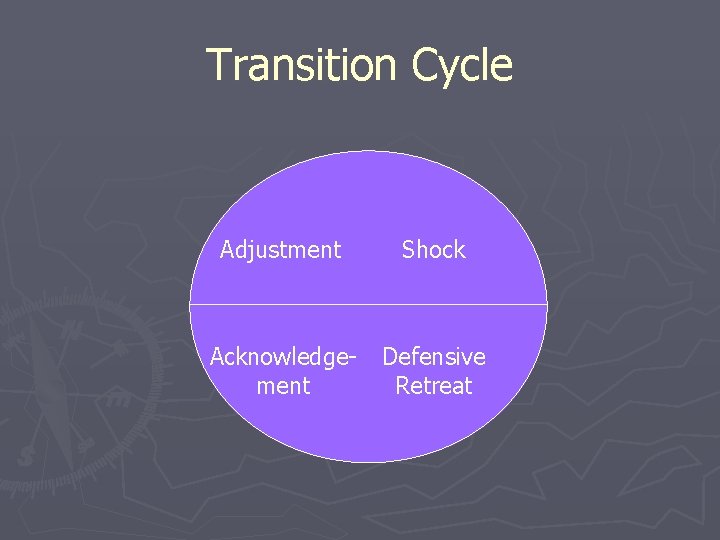 Transition Cycle

Adjustment

Shock

Acknowledgement

Defensive Retreat